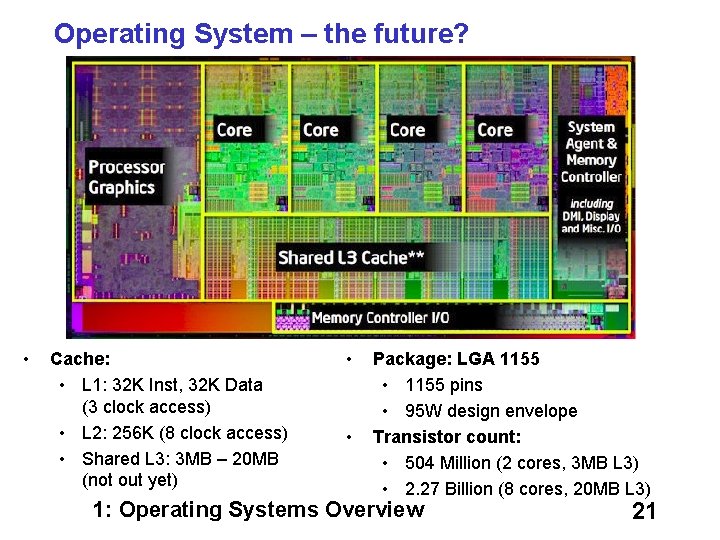 Operating System – the future?

Processor Graphics

Core

Core

Core

Core

System Agent & Memory Controller

including DMI, Display and Misc. I/O

Shared L3 Cache**

Memory Controller I/O

• Cache:
• L1: 32K Inst, 32K Data (3 clock access)
• L2: 256K (8 clock access)
• Shared L3: 3MB – 20MB (not out yet)

• Package: LGA 1155
• 1155 pins
• 95W design envelope
• Transistor count:
• 504 Million (2 cores, 3MB L3)
• 2.27 Billion (8 cores, 20MB L3)

1: Operating Systems Overview

21